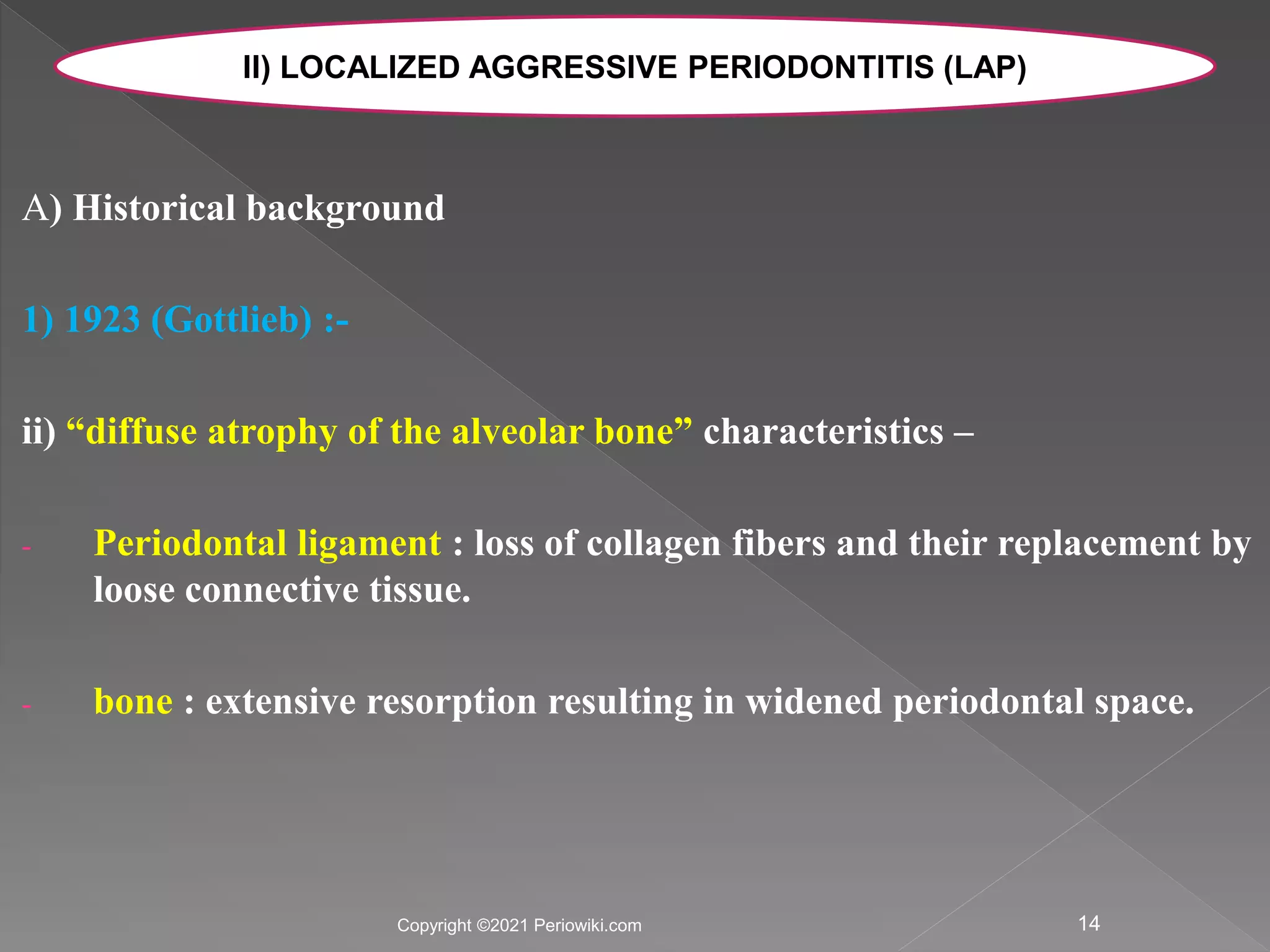 II) LOCALIZED AGGRESSIVE PERIODONTITIS (LAP)

A) Historical background

1) 1923 (Gottlieb) :-

ii) “diffuse atrophy of the alveolar bone” characteristics –

- Periodontal ligament : loss of collagen fibers and their replacement by loose connective tissue.

- bone : extensive resorption resulting in widened periodontal space.

Copyright ©2021 Periowiki.com

14